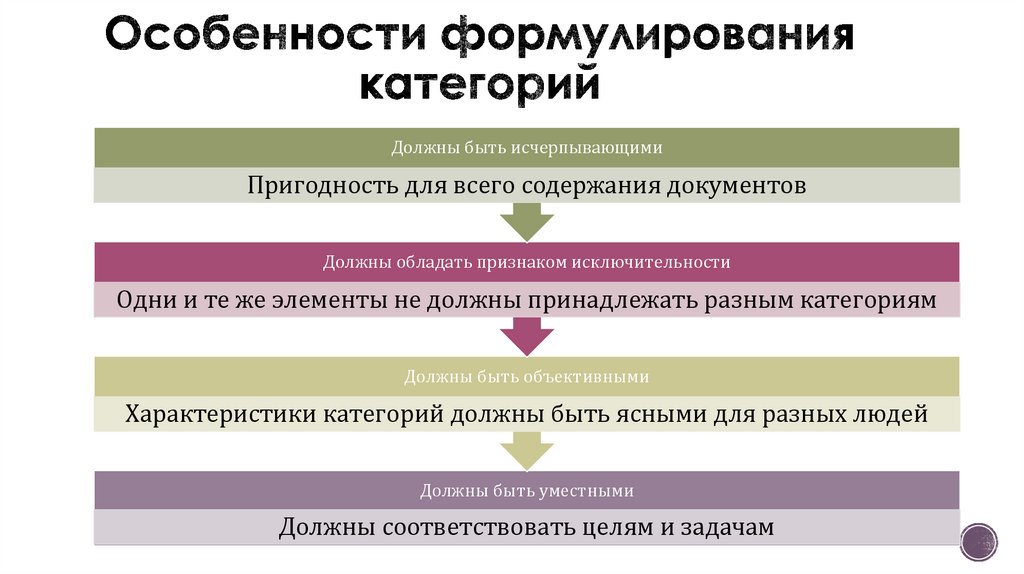 Особенности формулирования категорий

Должны быть исчерпывающими

Пригодность для всего содержания документов

Должны обладать признаком исключительности

Одни и те же элементы не должны принадлежать разным категориям

Должны быть объективными

Характеристики категорий должны быть ясными для разных людей

Должны быть уместными

Должны соответствовать целям и задачам